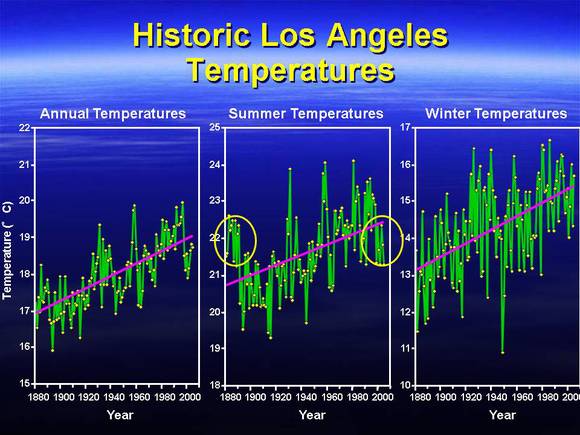 Historic Los Angeles Temperatures

Annual Temperatures

Temperature (° C)

22
21
20
19
18
17
16
15

1880 1900 1920 1940 1960 1980 2000

Year

Summer Temperatures

25
24
23
22
21
20
19
18

1880 1900 1920 1940 1960 1980 2000

Year

Winter Temperatures

17
16
15
14
13
12
11
10

1880 1900 1920 1940 1960 1980 2000

Year